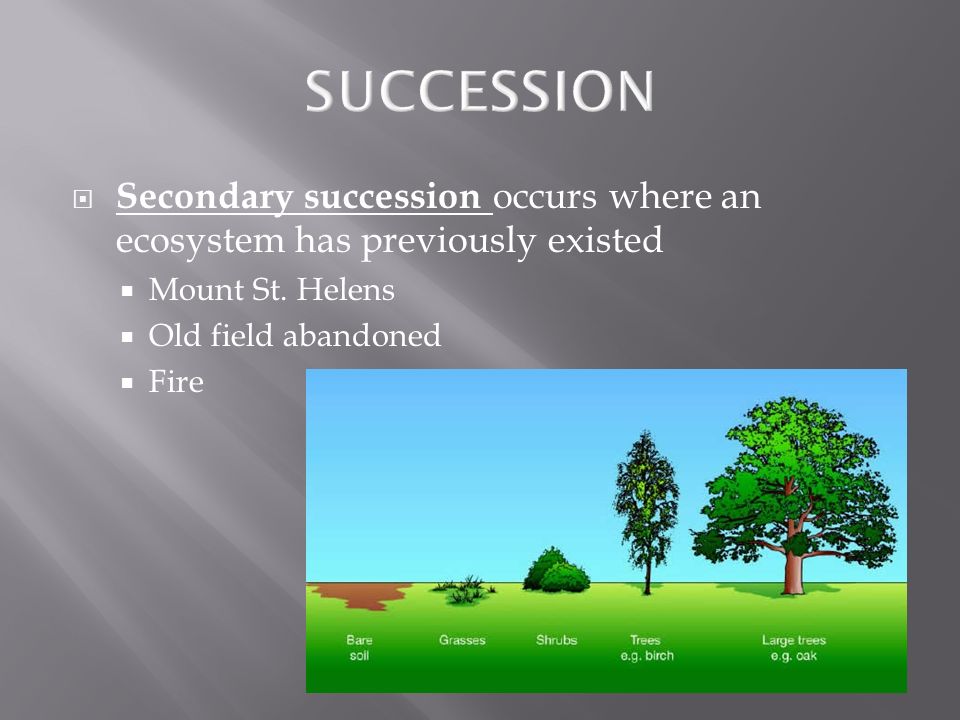 SUCCESSION

Secondary succession occurs where an ecosystem has previously existed

Mount St. Helens

Old field abandoned

Fire

Bare soil

Grasses

Shrubs

Trees e.g. birch

Large trees e.g. oak